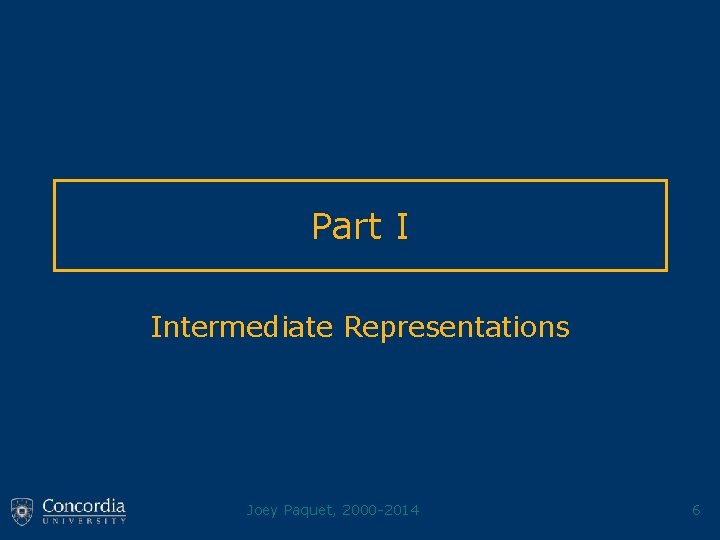 Part I

Intermediate Representations

Concordia
UNIVERSITY

Joey Paquet, 2000-2014

6